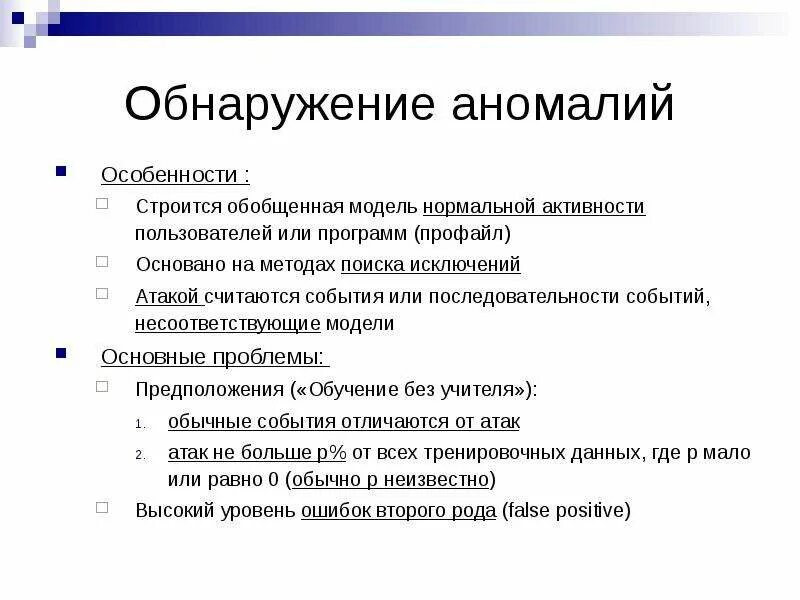 Обнаружение аномалий

Особенности :

Строится обобщенная модель нормальной активности пользователей или программ (профайл)

Основано на методах поиска исключений

Атакой считаются события или последовательности событий, несоответствующие модели

Основные проблемы:

Предположения («Обучение без учителя»):

1. обычные события отличаются от атак

2. атак не больше p% от всех тренировочных данных, где p мало или равно 0 (обычно p неизвестно)

Высокий уровень ошибок второго рода (false positive)